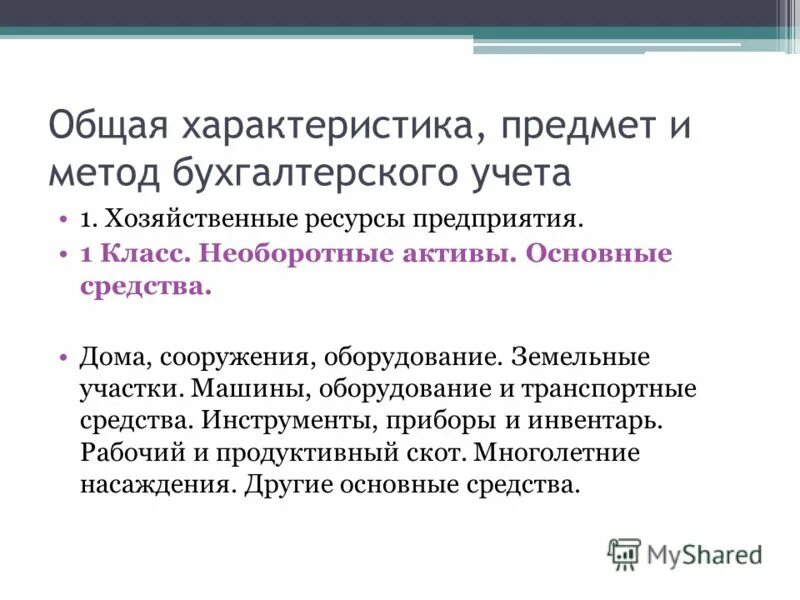 Общая характеристика, предмет и метод бухгалтерского учета

• 1. Хозяйственные ресурсы предприятия.
• 1 Класс. Необоротные активы. Основные средства.

• Дома, сооружения, оборудование. Земельные участки. Машины, оборудование и транспортные средства. Инструменты, приборы и инвентарь. Рабочий и продуктивный скот. Многолетние насаждения. Другие основные средства.

MyShared